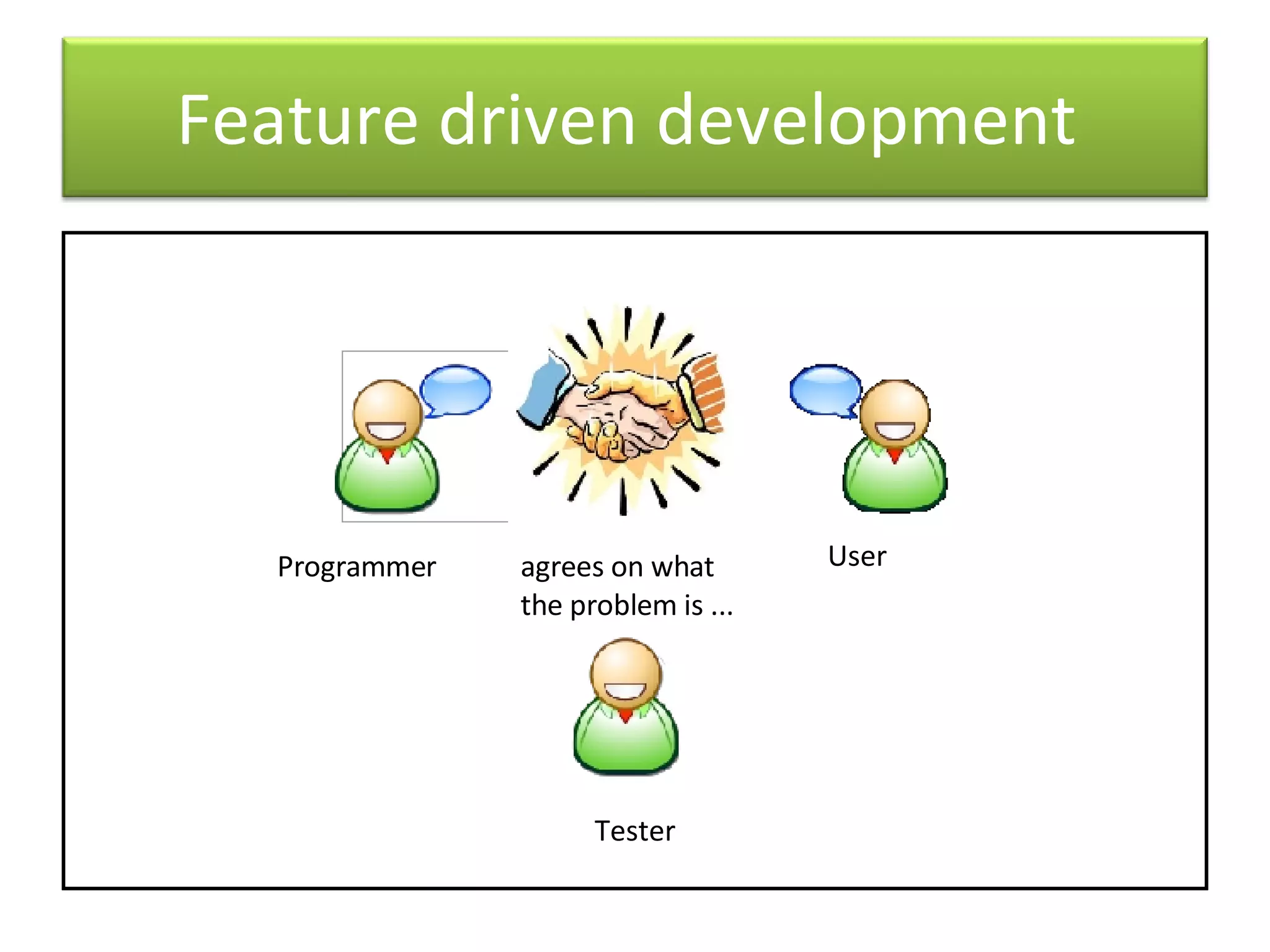 Feature driven development

Programmer

agrees on what the problem is ...

User

Tester